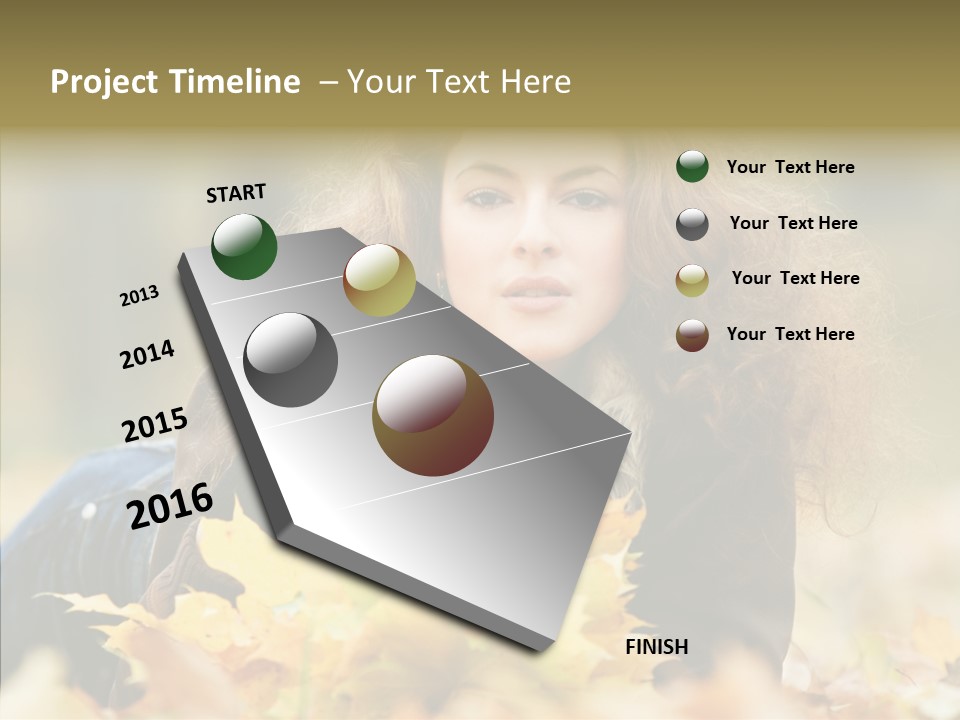 Project Timeline – Your Text Here

START

2013

2014

2015

2016

FINISH

Your Text Here

Your Text Here

Your Text Here

Your Text Here